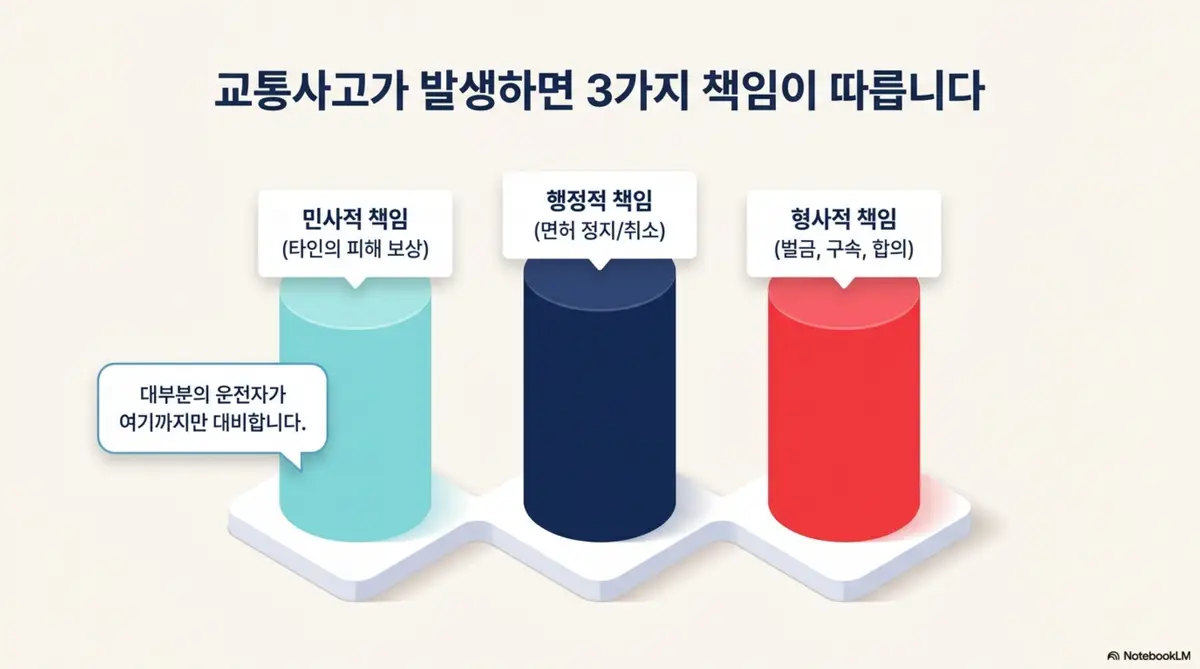 교통사고가 발생하면 3가지 책임이 따릅니다

민사적 책임
(타인의 피해 보상)

행정적 책임
(면허 정지/취소)

형사적 책임
(벌금, 구속, 합의)

대부분의 운전자가
여기까지만 대비합니다.

NotebookLM